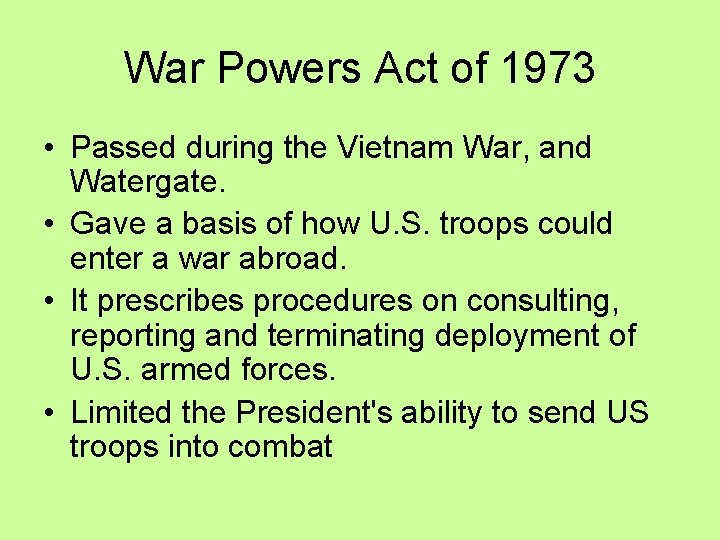 War Powers Act of 1973

• Passed during the Vietnam War, and Watergate.
• Gave a basis of how U.S. troops could enter a war abroad.
• It prescribes procedures on consulting, reporting and terminating deployment of U.S. armed forces.
• Limited the President's ability to send US troops into combat